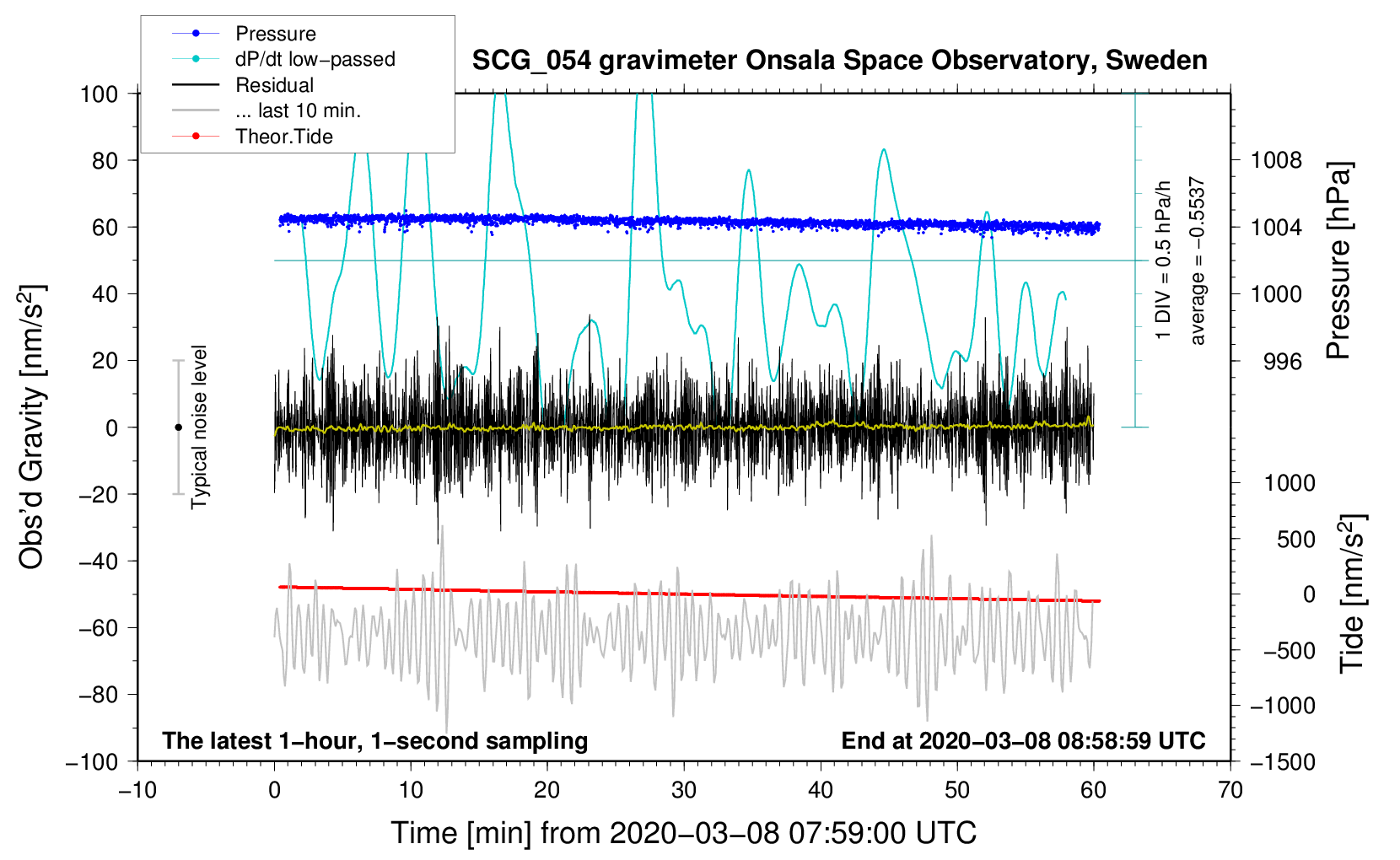 Pressure
dP/dt low−passed
Residual
... last 10 min.
Theor.Tide

SCG_054 gravimeter Onsala Space Observatory, Sweden

100
80
60
40
20
0
−20
−40
−60
−80
−100

Obs'd Gravity [nm/s$^2$]

Typical noise level

1 DIV = 0.5 hPa/h
average = −0.5537

1008
1004
1000
996

Pressure [hPa]

1000
500
0
−500
−1000
−1500

Tide [nm/s$^2$]

The latest 1−hour, 1−second sampling
End at 2020−03−08 08:58:59 UTC

−10
0
10
20
30
40
50
60
70

Time [min] from 2020−03−08 07:59:00 UTC